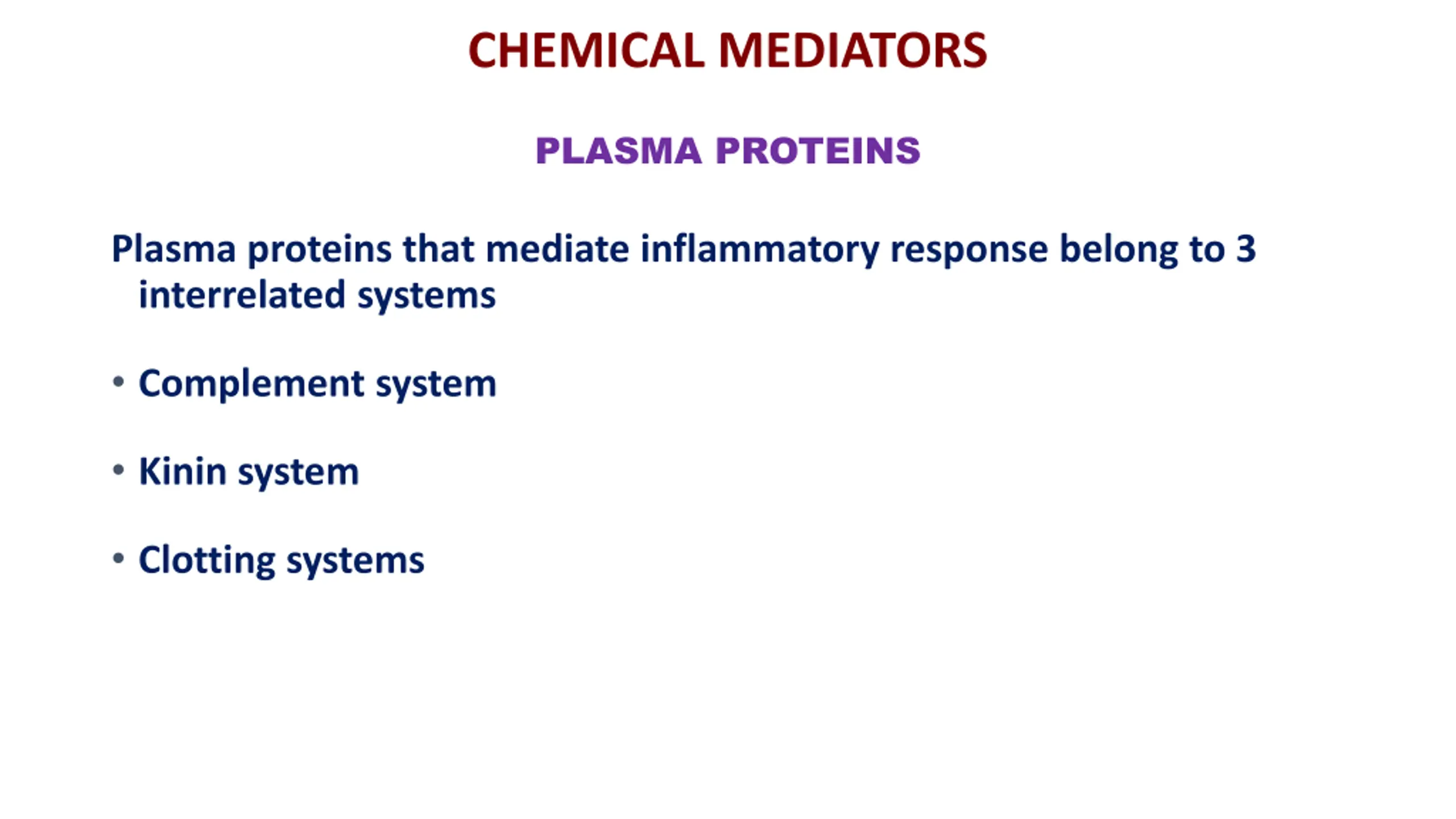 CHEMICAL MEDIATORS

PLASMA PROTEINS

Plasma proteins that mediate inflammatory response belong to 3 interrelated systems

• Complement system

• Kinin system

• Clotting systems